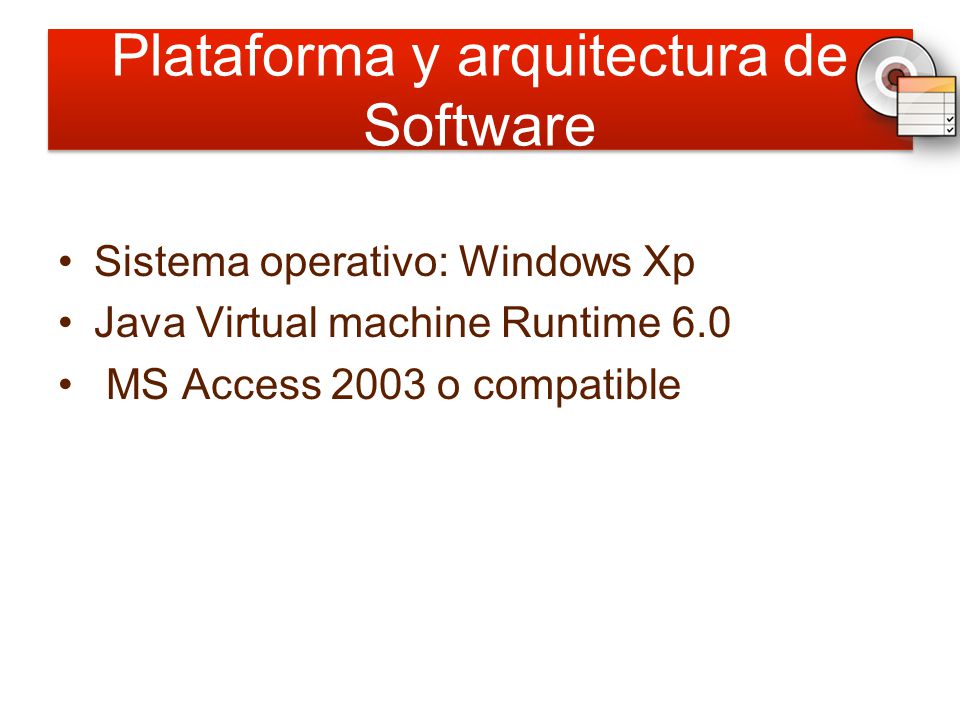 Plataforma y arquitectura de Software

• Sistema operativo: Windows Xp
• Java Virtual machine Runtime 6.0
• MS Access 2003 o compatible